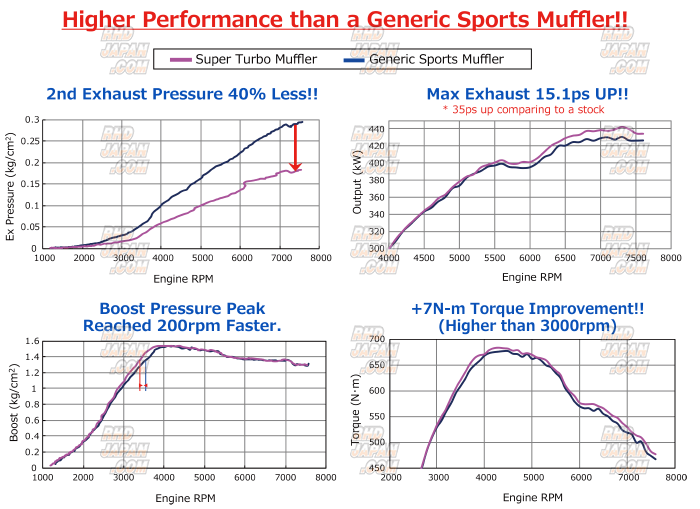 Higher Performance than a Generic Sports Muffler!!

Super Turbo Muffler
Generic Sports Muffler

2nd Exhaust Pressure 40% Less!!

Ex Pressure (kg/cm²)
0.3
0.25
0.2
0.15
0.1
0.05
0
1000 2000 3000 4000 5000 6000 7000 8000
Engine RPM

Max Exhaust 15.1ps UP!!
* 35ps up comparing to a stock

Output (kW)
440
420
400
380
360
340
320
300
4000 4500 5000 5500 6000 6500 7000 7500 8000
Engine RPM

Boost Pressure Peak
Reached 200rpm Faster.

Boost (kg/cm²)
1.6
1.4
1.2
1
0.8
0.6
0.4
0.2
0
1000 2000 3000 4000 5000 6000 7000 8000
Engine RPM

+7N-m Torque Improvement!!
(Higher than 3000rpm)

Torque (N·m)
700
650
600
550
500
450
2000 3000 4000 5000 6000 7000 8000
Engine RPM

RHD JAPAN .COM